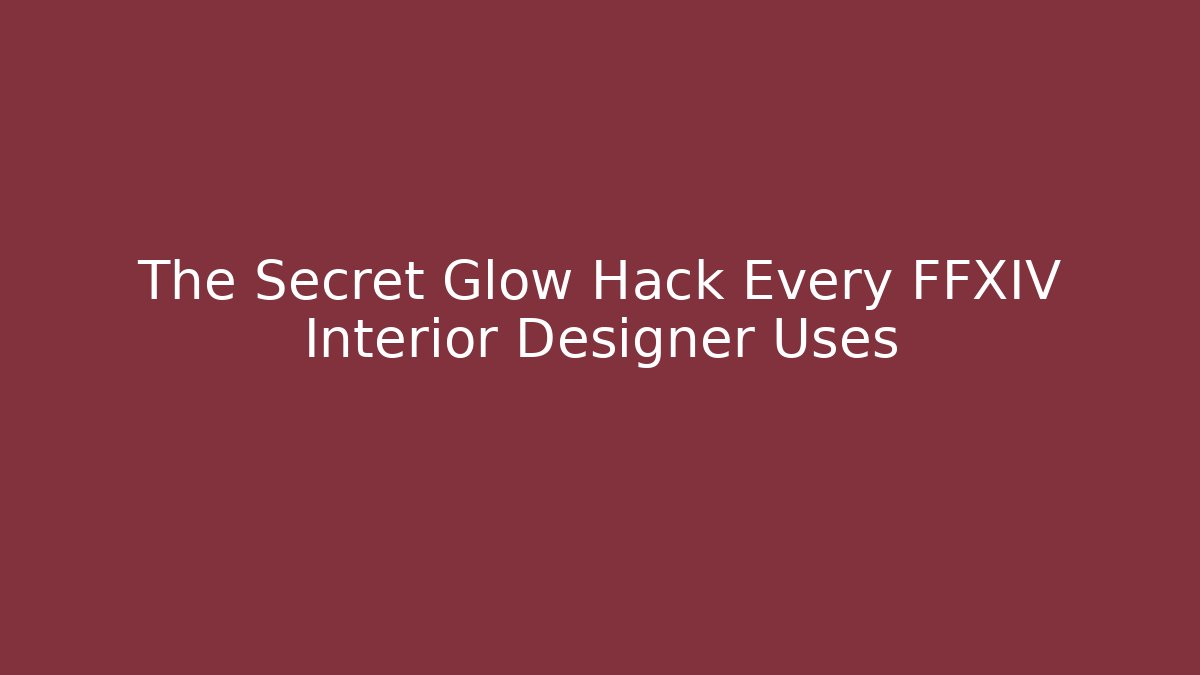 The Secret Glow Hack Every FFXIV Interior Designer Uses